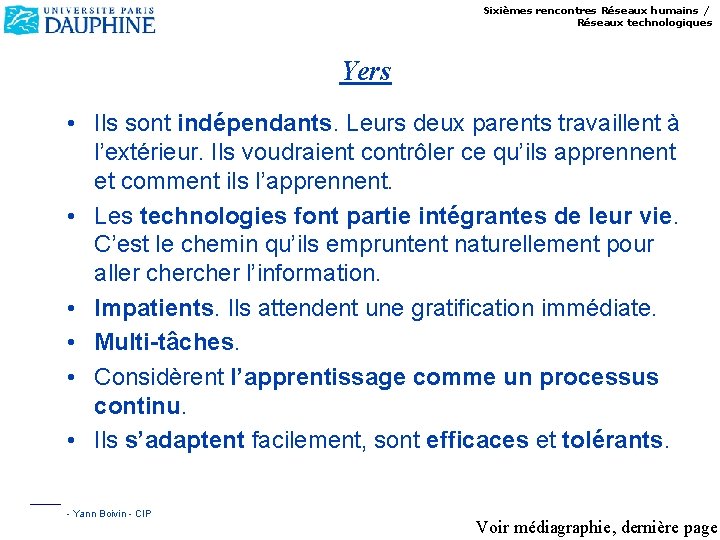 UNIVERSITE PARIS DAUPHINE

Sixièmes rencontres Réseaux humains / Réseaux technologiques

Yers

• Ils sont indépendants. Leurs deux parents travaillent à l'extérieur. Ils voudraient contrôler ce qu'ils apprennent et comment ils l'apprennent.

• Les technologies font partie intégrantes de leur vie. C'est le chemin qu'ils empruntent naturellement pour aller chercher l'information.

• Impatients. Ils attendent une gratification immédiate.

• Multi-tâches.

• Considèrent l'apprentissage comme un processus continu.

• Ils s'adaptent facilement, sont efficaces et tolérants.

- Yann Boivin - CIP

Voir médiagraphie, dernière page